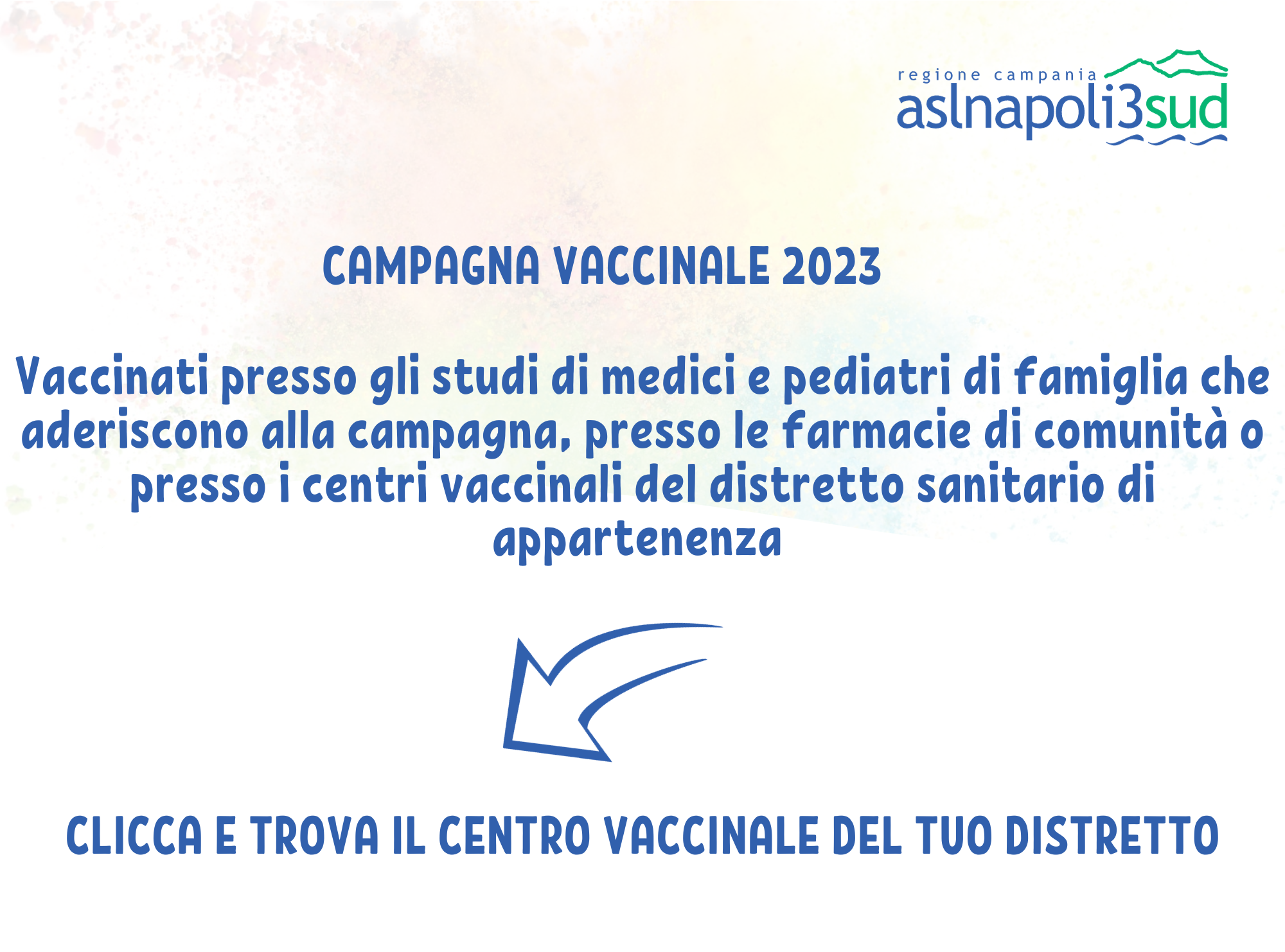 regione campania
aslnapoli3sud

CAMPAGNA VACCINALE 2023

Vaccinati presso gli studi di medici e pediatri di famiglia che aderiscono alla campagna, presso le farmacie di comunità o presso i centri vaccinali del distretto sanitario di appartenenza

CLICCA E TROVA IL CENTRO VACCINALE DEL TUO DISTRETTO